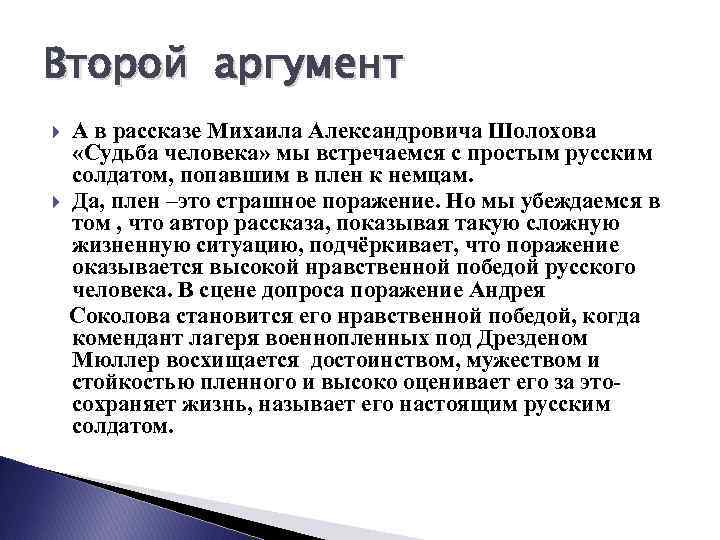 Второй аргумент

А в рассказе Михаила Александровича Шолохова «Судьба человека» мы встречаемся с простым русским солдатом, попавшим в плен к немцам.

Да, плен –это страшное поражение. Но мы убеждаемся в том , что автор рассказа, показывая такую сложную жизненную ситуацию, подчёркивает, что поражение оказывается высокой нравственной победой русского человека. В сцене допроса поражение Андрея

Соколова становится его нравственной победой, когда комендант лагеря военнопленных под Дрезденом Мюллер восхищается достоинством, мужеством и стойкостью пленного и высоко оценивает его за это- сохраняет жизнь, называет его настоящим русским солдатом.